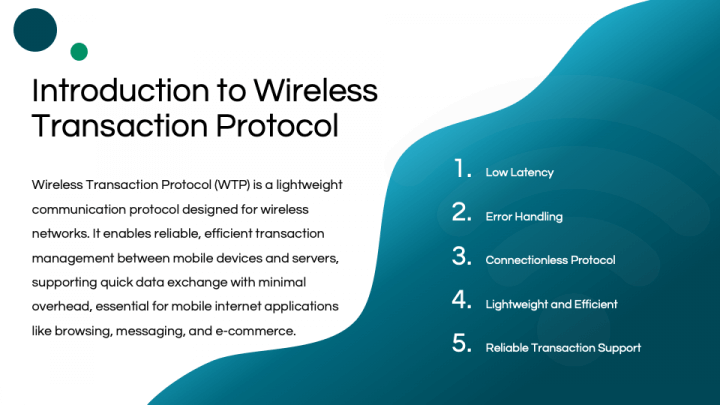 Introduction to Wireless Transaction Protocol

Wireless Transaction Protocol (WTP) is a lightweight communication protocol designed for wireless networks. It enables reliable, efficient transaction management between mobile devices and servers, supporting quick data exchange with minimal overhead, essential for mobile internet applications like browsing, messaging, and e-commerce.

1. Low Latency
2. Error Handling
3. Connectionless Protocol
4. Lightweight and Efficient
5. Reliable Transaction Support